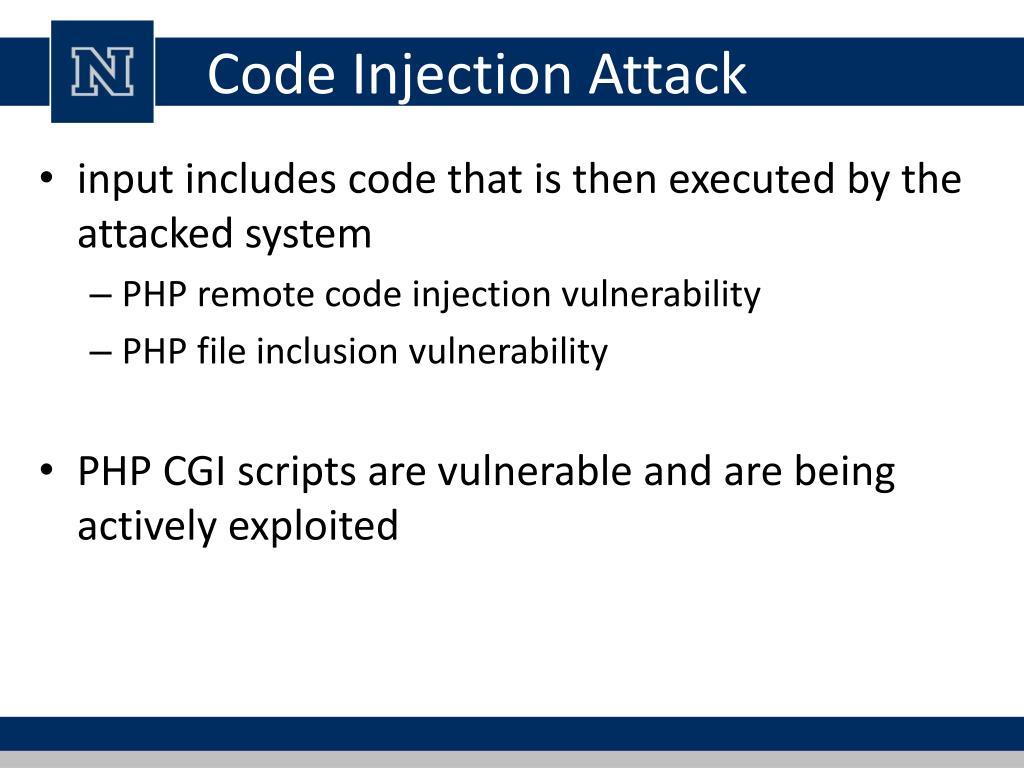 N

Code Injection Attack

• input includes code that is then executed by the attacked system
– PHP remote code injection vulnerability
– PHP file inclusion vulnerability

• PHP CGI scripts are vulnerable and are being actively exploited